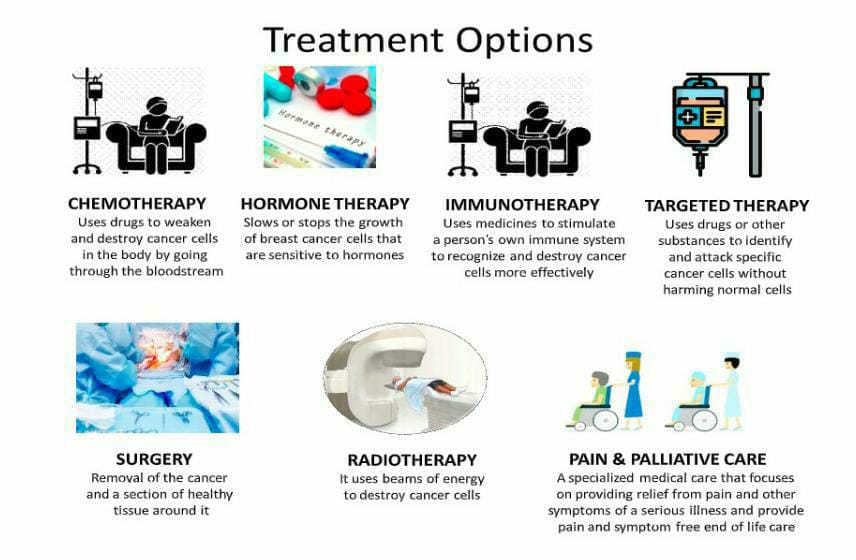 Treatment Options

Hormone therapy

CHEMOTHERAPY
Uses drugs to weaken and destroy cancer cells in the body by going through the bloodstream

HORMONE THERAPY
Slows or stops the growth of breast cancer cells that are sensitive to hormones

IMMUNOTHERAPY
Uses medicines to stimulate a person's own immune system to recognize and destroy cancer cells more effectively

TARGETED THERAPY
Uses drugs or other substances to identify and attack specific cancer cells without harming normal cells

SURGERY
Removal of the cancer and a section of healthy tissue around it

RADIOTHERAPY
It uses beams of energy to destroy cancer cells

PAIN & PALLIATIVE CARE
A specialized medical care that focuses on providing relief from pain and other symptoms of a serious illness and provide pain and symptom free end of life care